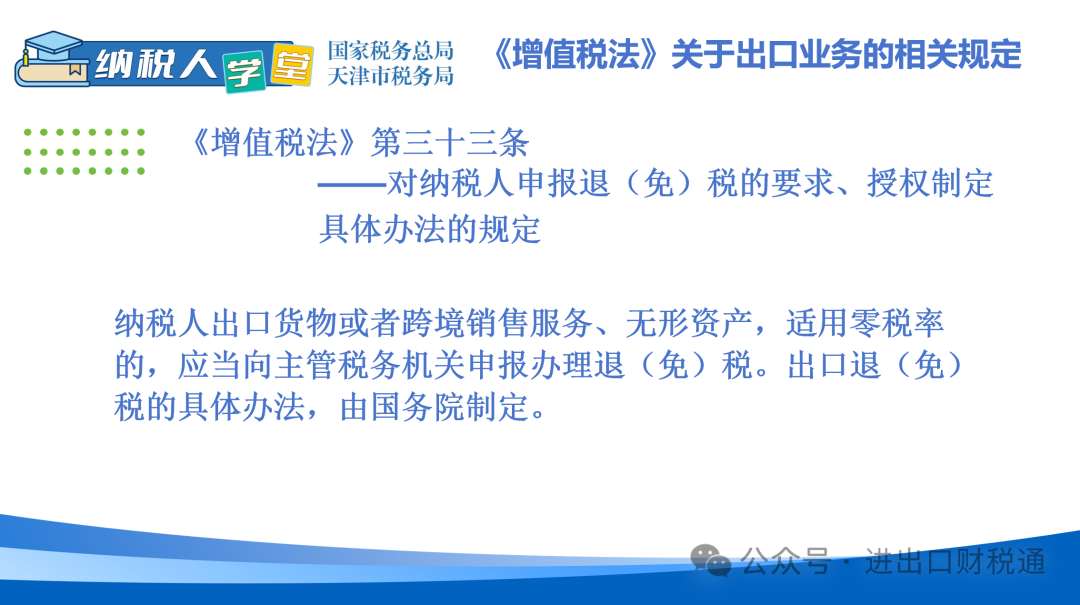 纳税人学堂

国家税务总局
天津市税务局

《增值税法》关于出口业务的相关规定

《增值税法》第三十三条
——对纳税人申报退（免）税的要求、授权制定具体办法的规定

纳税人出口货物或者跨境销售服务、无形资产，适用零税率的，应当向主管税务机关申报办理退（免）税。出口退（免）税的具体办法，由国务院制定。

公众号 · 进出口财税通